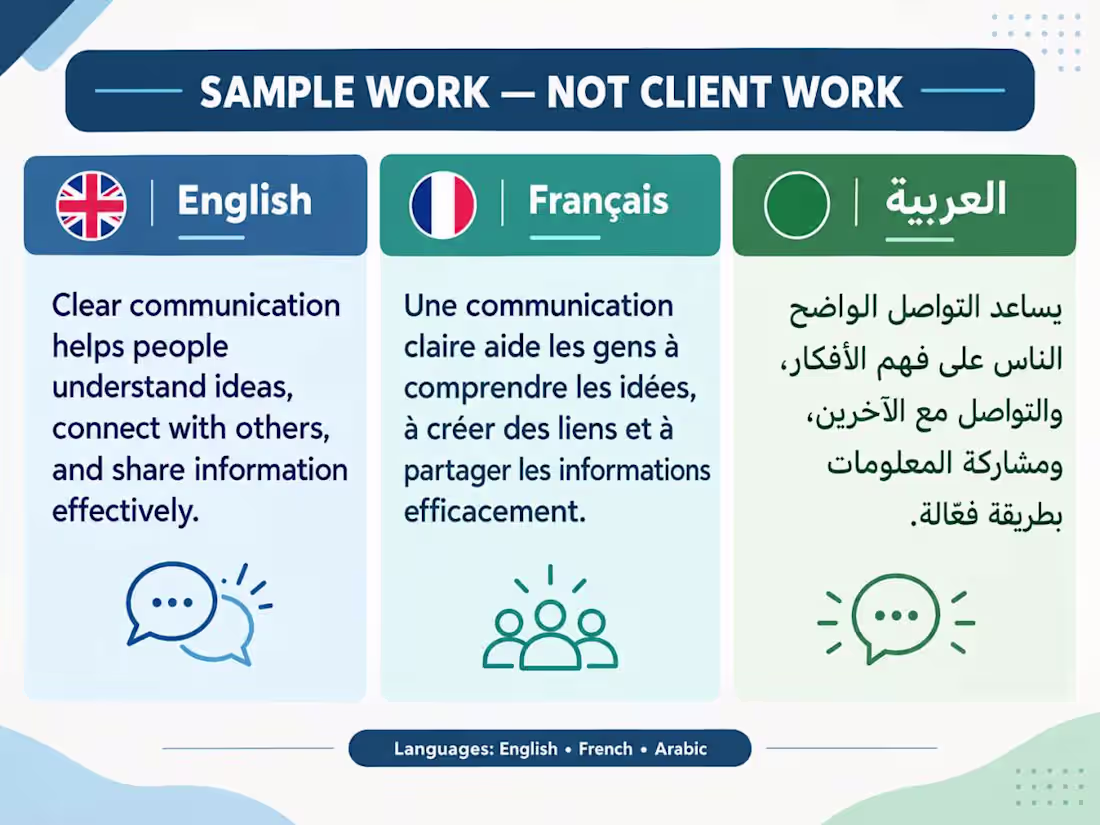 SAMPLE WORK — NOT CLIENT WORK

English

Clear communication helps people understand ideas, connect with others, and share information effectively.

Français

Une communication claire aide les gens à comprendre les idées, à créer des liens et à partager les informations efficacement.

العربية

يساعد التواصل الواضح الناس على فهم الأفكار، والتواصل مع الآخرين، ومشاركة المعلومات بطريقة فعّالة.

Languages: English • French • Arabic